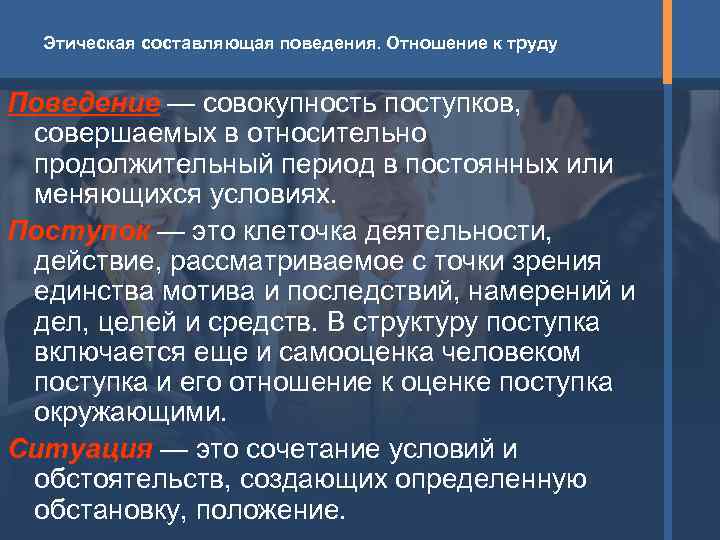 Этическая составляющая поведения. Отношение к труду

Поведение — совокупность поступков, совершаемых в относительно продолжительный период в постоянных или меняющихся условиях.

Поступок — это клеточка деятельности, действие, рассматриваемое с точки зрения единства мотива и последствий, намерений и дел, целей и средств. В структуру поступка включается еще и самооценка человеком поступка и его отношение к оценке поступка окружающими.

Ситуация — это сочетание условий и обстоятельств, создающих определенную обстановку, положение.